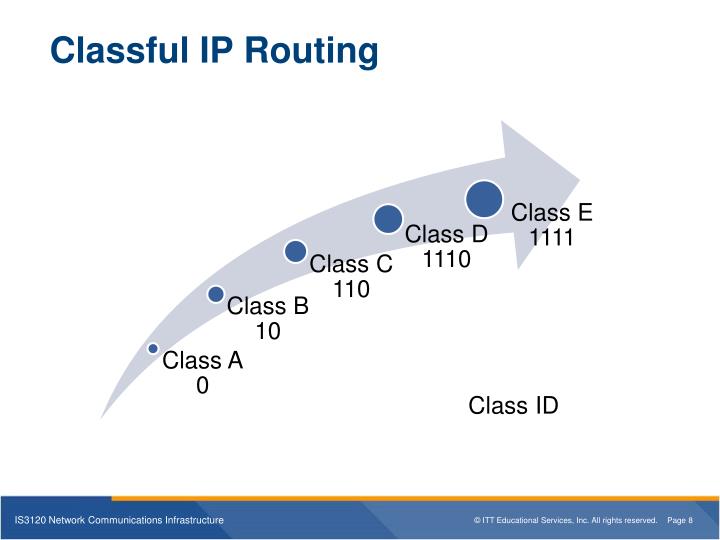 Classful IP Routing

Class A
0

Class B
10

Class C
110

Class D
1110

Class E
1111

Class ID

IS3120 Network Communications Infrastructure

© ITT Educational Services, Inc. All rights reserved. Page 8